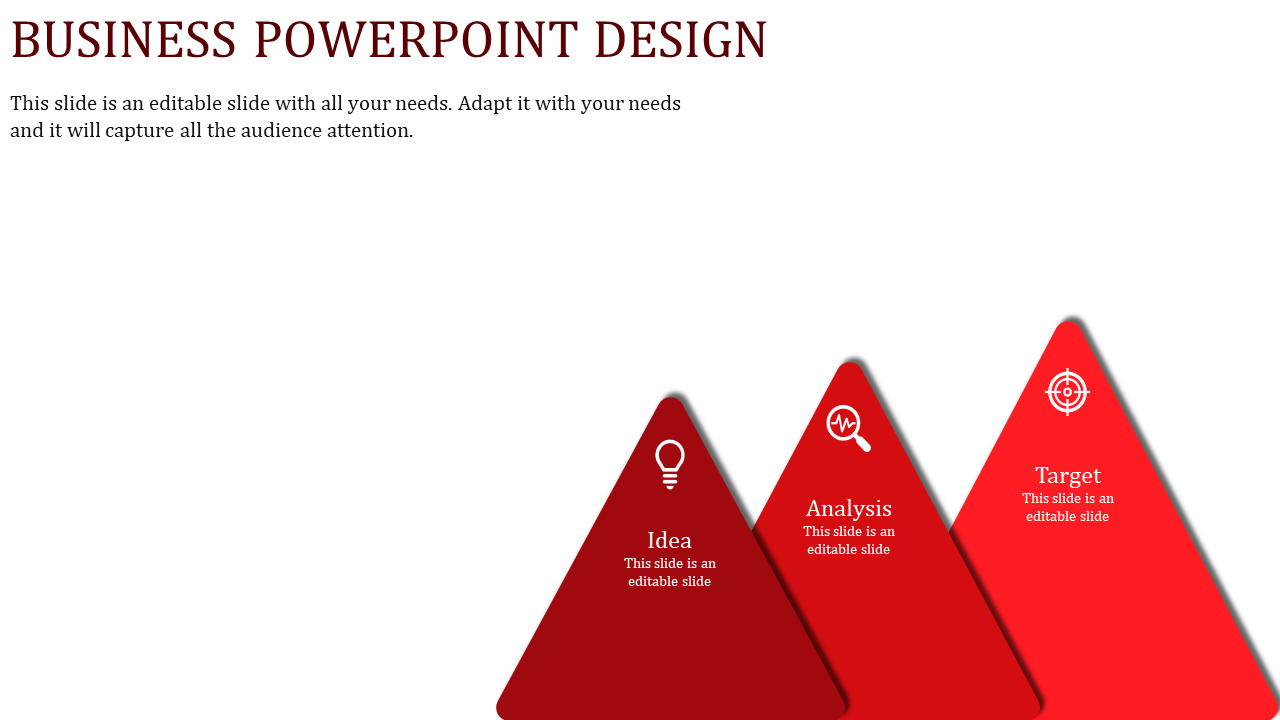 BUSINESS POWERPOINT DESIGN

This slide is an editable slide with all your needs. Adapt it with your needs and it will capture all the audience attention.

Idea
This slide is an editable slide

Analysis
This slide is an editable slide

Target
This slide is an editable slide